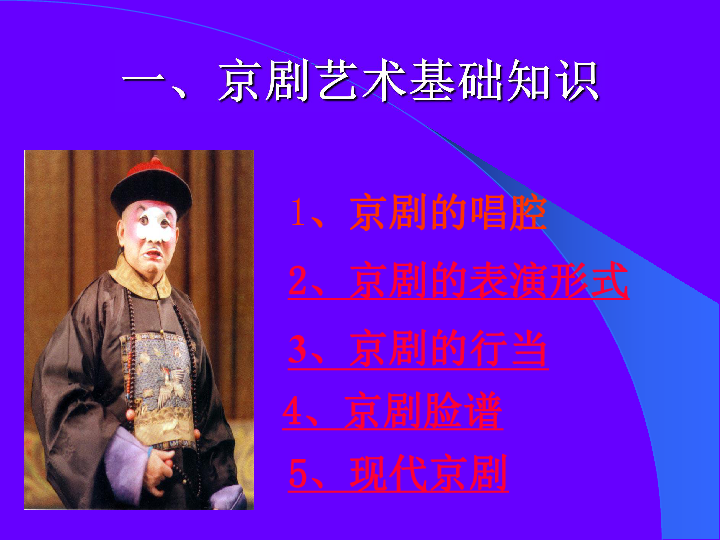 一、京剧艺术基础知识

1、京剧的唱腔

2、京剧的表演形式

3、京剧的行当

4、京剧脸谱

5、现代京剧